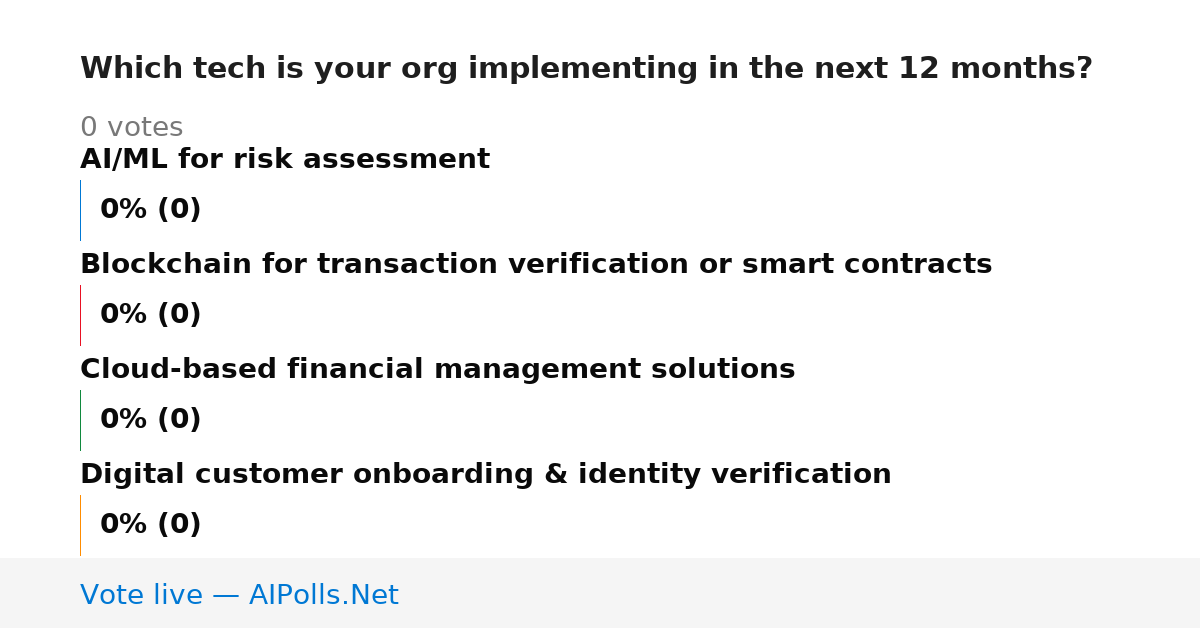 Which tech is your org implementing in the next 12 months?

0 votes

AI/ML for risk assessment

0% (0)

Blockchain for transaction verification or smart contracts

0% (0)

Cloud-based financial management solutions

0% (0)

Digital customer onboarding & identity verification

0% (0)

Vote live — AIPolls.Net